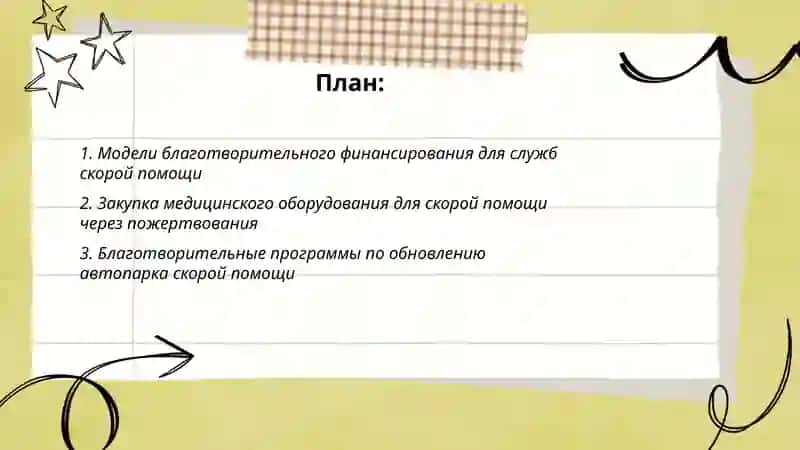 План:

1. Модели благотворительного финансирования для служб скорой помощи

2. Закупка медицинского оборудования для скорой помощи через пожертвования

3. Благотворительные программы по обновлению автопарка скорой помощи